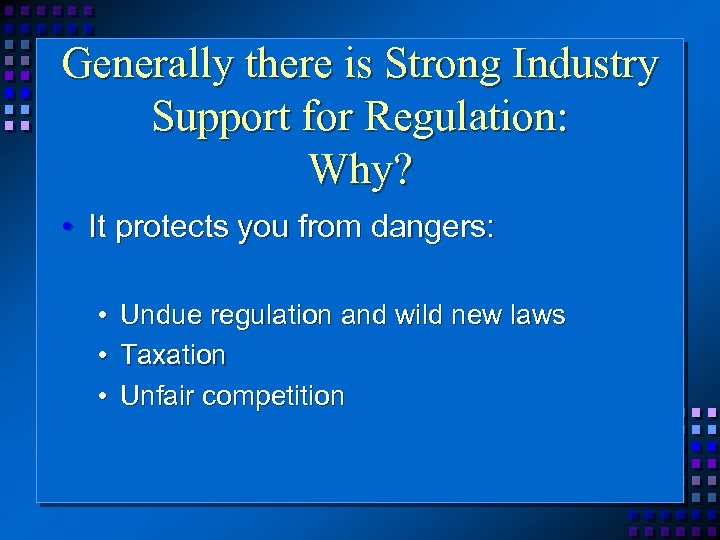 Generally there is Strong Industry Support for Regulation: Why?

• It protects you from dangers:

• Undue regulation and wild new laws
• Taxation
• Unfair competition